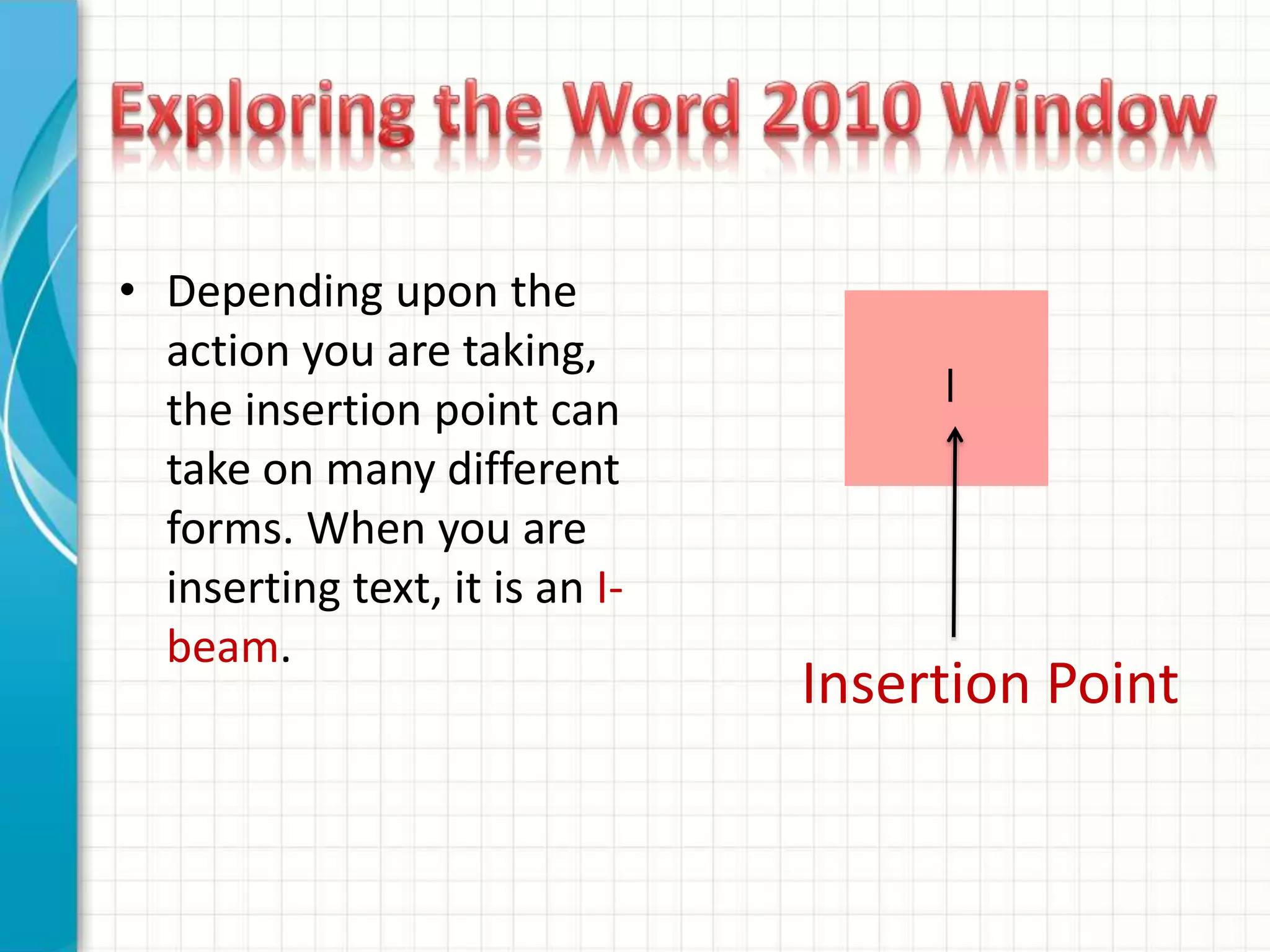 Exploring the Word 2010 Window

• Depending upon the action you are taking, the insertion point can take on many different forms. When you are inserting text, it is an I-beam.

I

Insertion Point